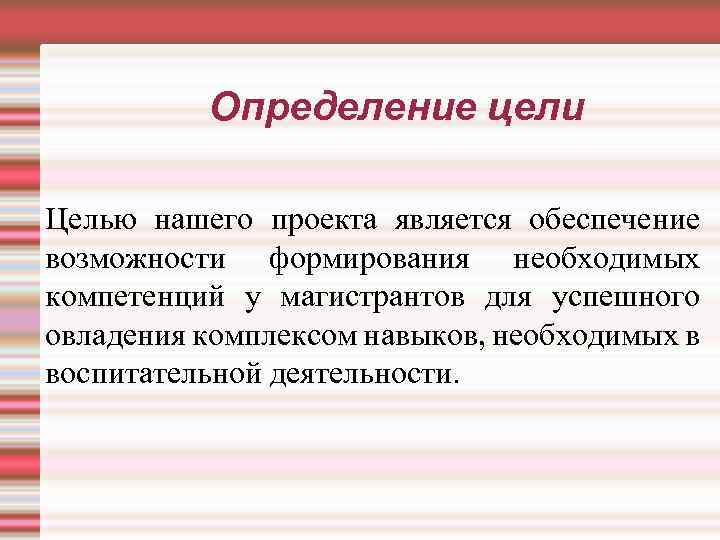 Определение цели

Целью нашего проекта является обеспечение возможности формирования необходимых компетенций у магистрантов для успешного овладения комплексом навыков, необходимых в воспитательной деятельности.